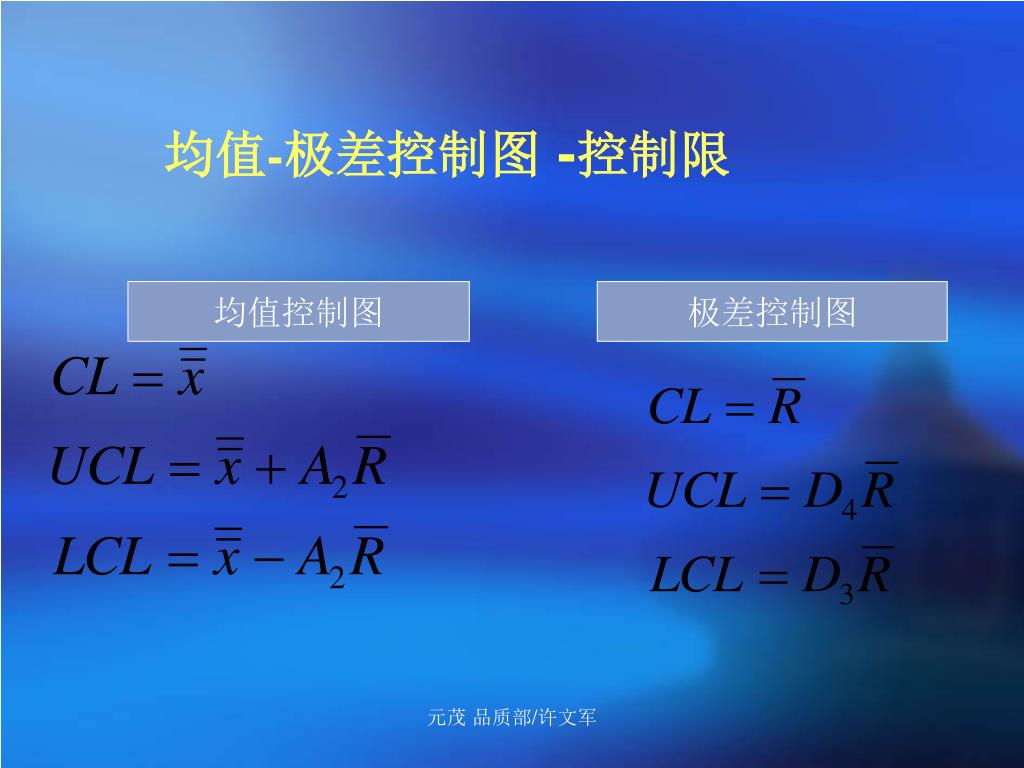 均值-极差控制图 -控制限

均值控制图

$CL = \overline{\overline{x}}$

$UCL = \overline{\overline{x}} + A_2\overline{R}$

$LCL = \overline{\overline{x}} - A_2\overline{R}$

极差控制图

$CL = \overline{R}$

$UCL = D_4\overline{R}$

$LCL = D_3\overline{R}$

元茂 品质部/许文军